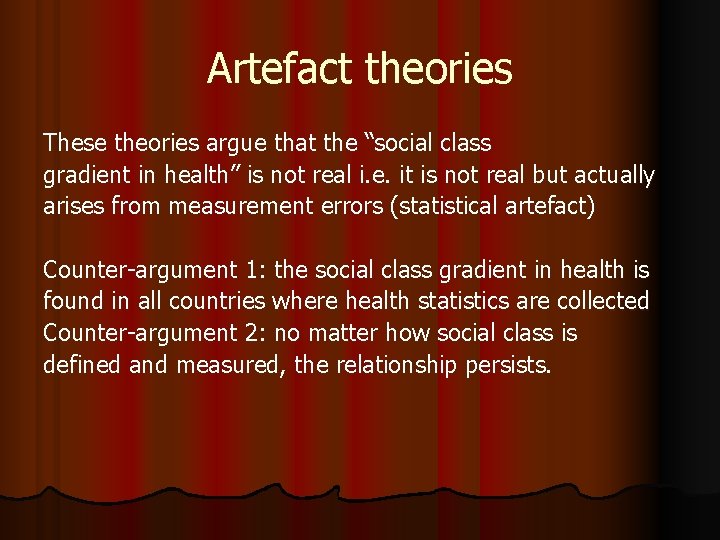 Artefact theories

These theories argue that the “social class gradient in health” is not real i.e. it is not real but actually arises from measurement errors (statistical artefact)

Counter-argument 1: the social class gradient in health is found in all countries where health statistics are collected
Counter-argument 2: no matter how social class is defined and measured, the relationship persists.